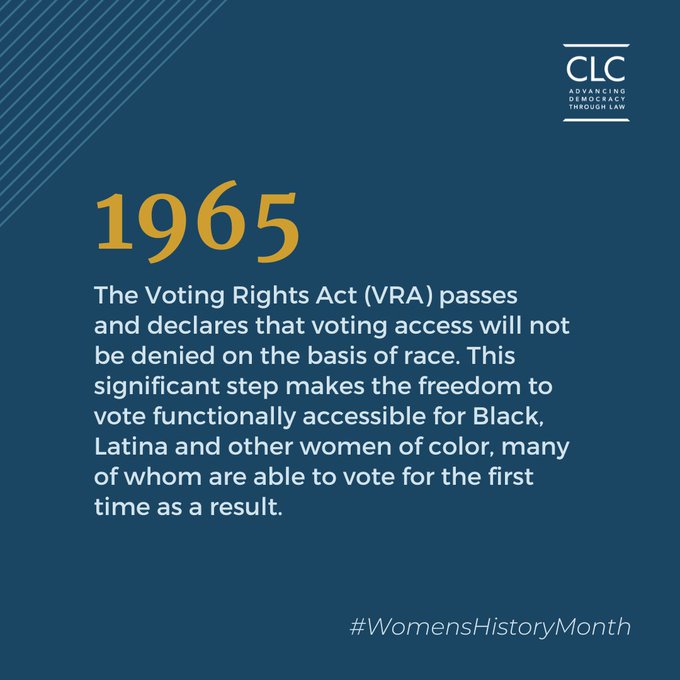 CLC
ADVANCING DEMOCRACY THROUGH LAW

1965

The Voting Rights Act (VRA) passes and declares that voting access will not be denied on the basis of race. This significant step makes the freedom to vote functionally accessible for Black, Latina and other women of color, many of whom are able to vote for the first time as a result.

#WomensHistoryMonth